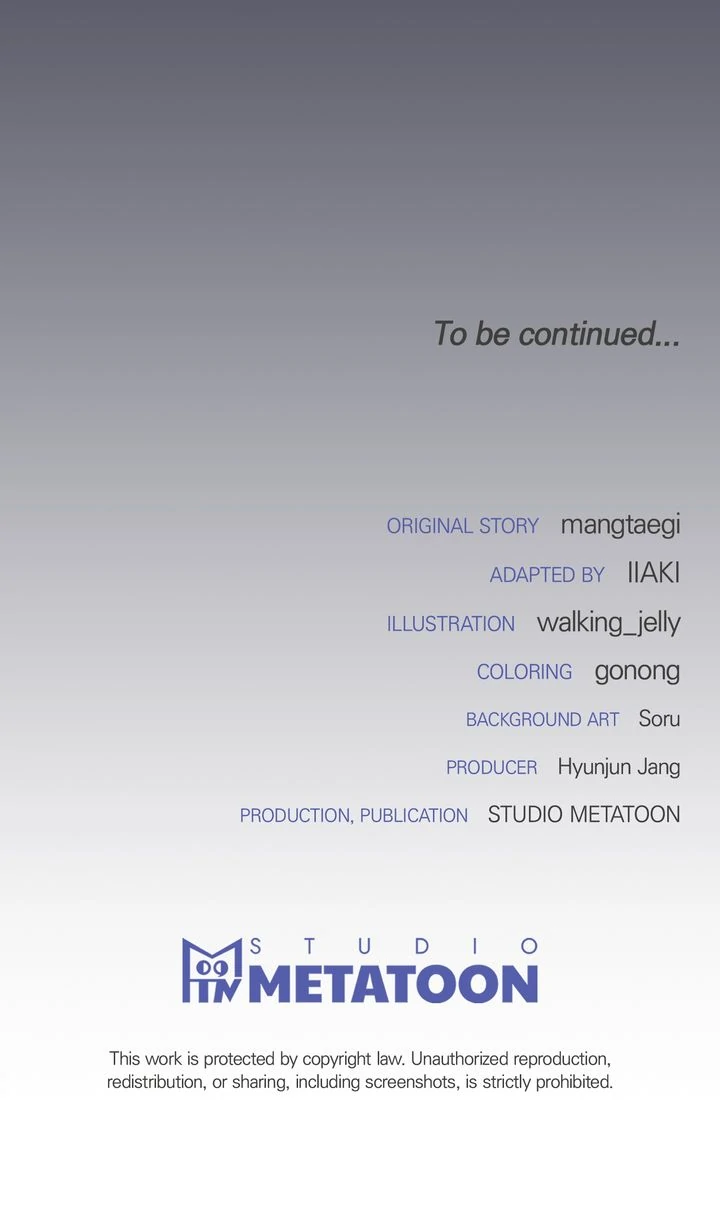 To be continued...

ORIGINAL STORY mangtaegi

ADAPTED BY IIAKI

ILLUSTRATION walking_jelly

COLORING gonong

BACKGROUND ART Soru

PRODUCER Hyunjun Jang

PRODUCTION, PUBLICATION STUDIO METATOON

STUDIO METATOON

This work is protected by copyright law. Unauthorized reproduction, redistribution, or sharing, including screenshots, is strictly prohibited.